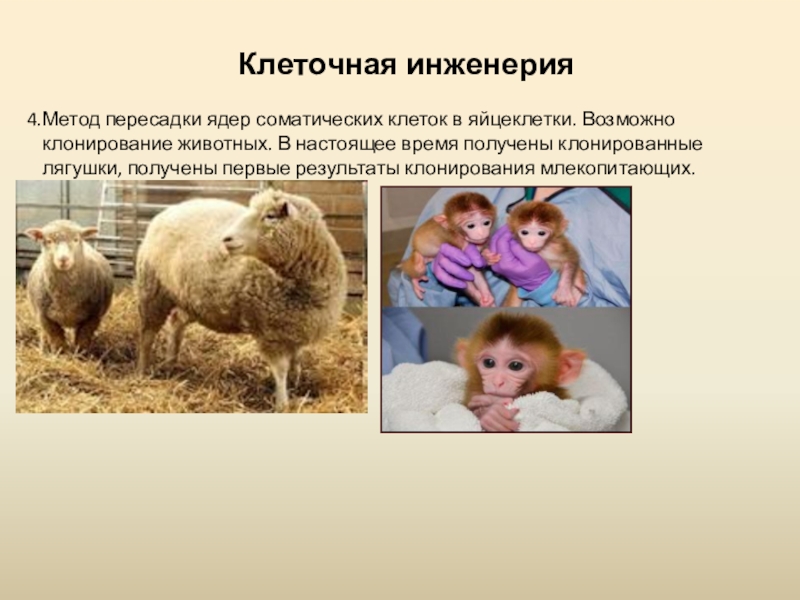 Клеточная инженерия

4.Метод пересадки ядер соматических клеток в яйцеклетки. Возможно клонирование животных. В настоящее время получены клонированные лягушки, получены первые результаты клонирования млекопитающих.